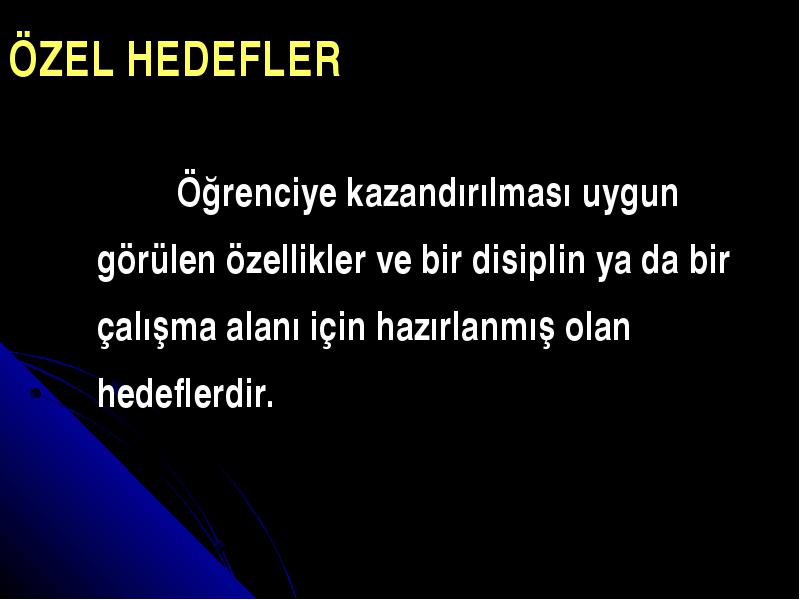 ÖZEL HEDEFLER

Öğrenciye kazandırılması uygun görülen özellikler ve bir disiplin ya da bir çalışma alanı için hazırlanmış olan hedeflerdir.